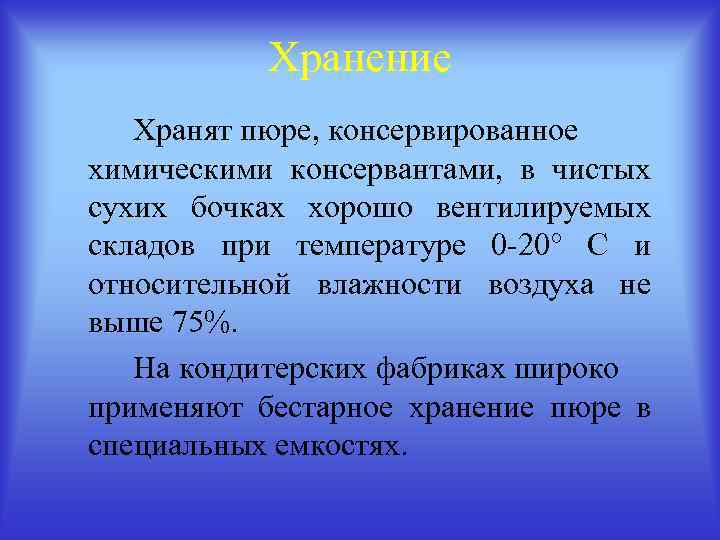 Хранение

Хранят пюре, консервированное химическими консервантами, в чистых сухих бочках хорошо вентилируемых складов при температуре 0-20° С и относительной влажности воздуха не выше 75%.

На кондитерских фабриках широко применяют бестарное хранение пюре в специальных емкостях.